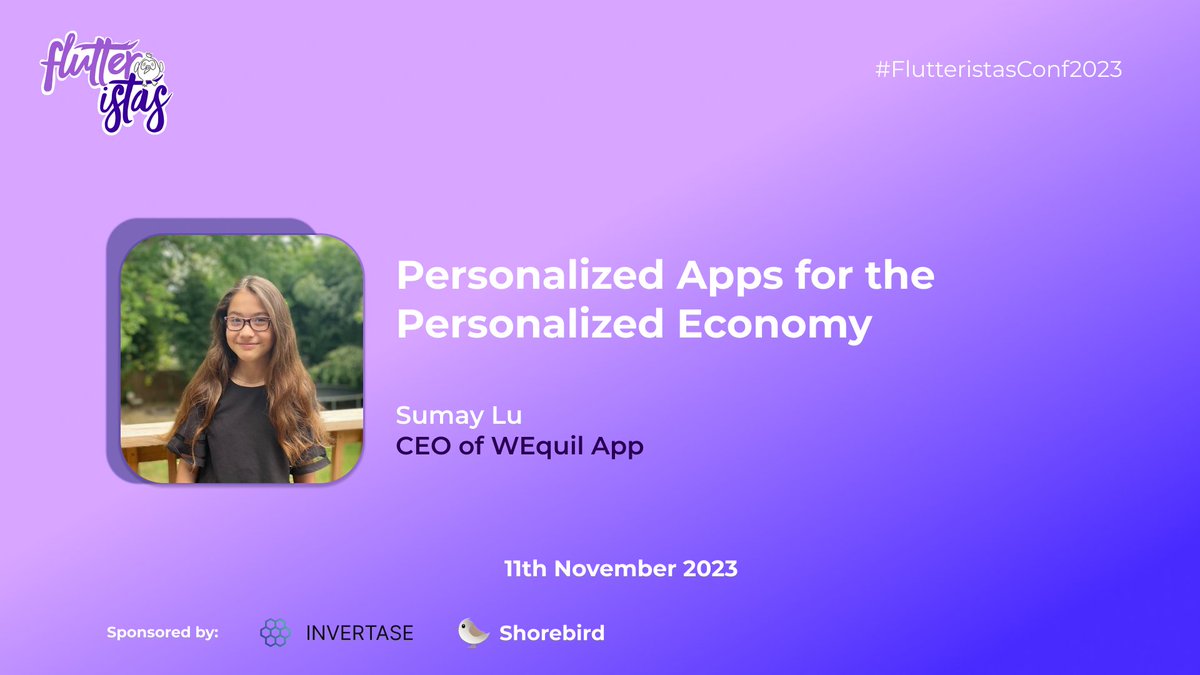 flutter istas

#FlutteristasConf2023

Personalized Apps for the Personalized Economy

Sumay Lu
CEO of WEquil App

11th November 2023

Sponsored by: INVERTASE Shorebird